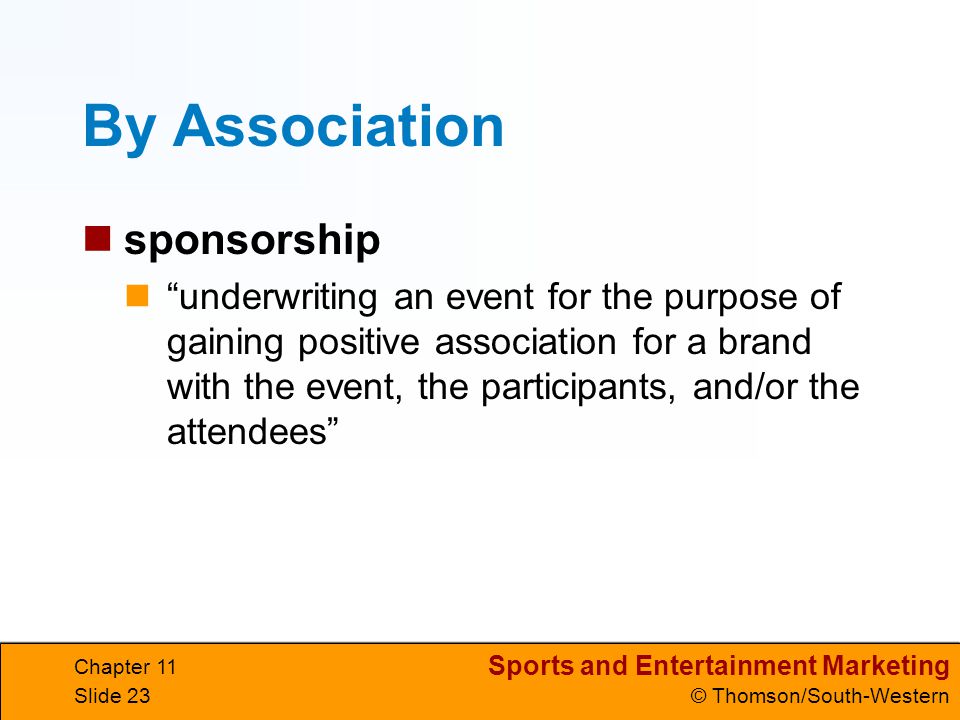 By Association

sponsorship

“underwriting an event for the purpose of gaining positive association for a brand with the event, the participants, and/or the attendees”

Chapter 11
Slide 23

Sports and Entertainment Marketing
© Thomson/South-Western